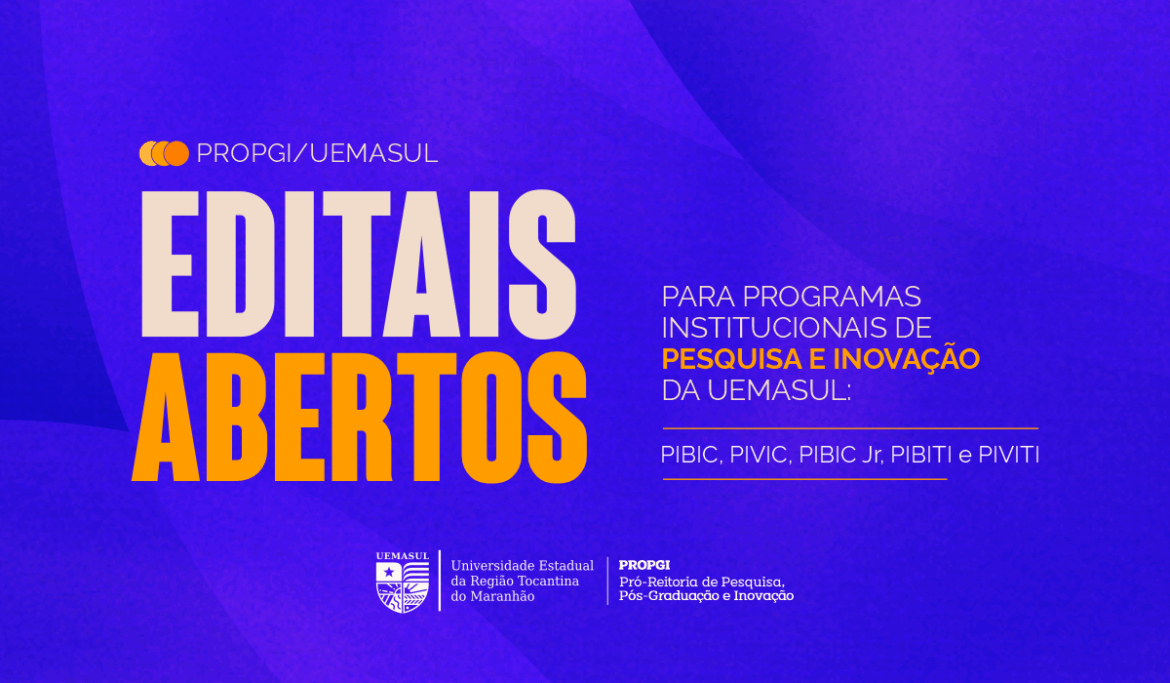 PROPGI/UEMASUL

EDITAIS ABERTOS

PARA PROGRAMAS INSTITUCIONAIS DE PESQUISA E INOVAÇÃO DA UEMASUL:

PIBIC, PIVIC, PIBIC Jr, PIBITI e PIVITI

UEMASUL

Universidade Estadual da Região Tocantina do Maranhão

PROPGI
Pró-Reitoria de Pesquisa, Pós-Graduação e Inovação